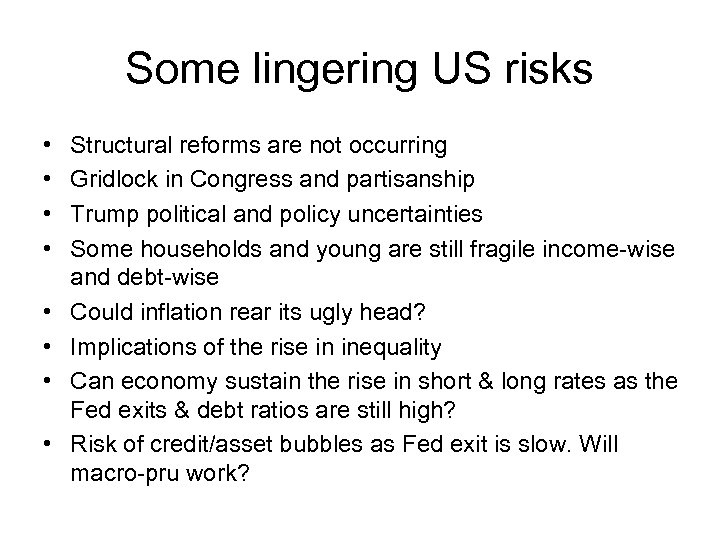 Some lingering US risks

• Structural reforms are not occurring
• Gridlock in Congress and partisanship
• Trump political and policy uncertainties
• Some households and young are still fragile income-wise and debt-wise
• Could inflation rear its ugly head?
• Implications of the rise in inequality
• Can economy sustain the rise in short & long rates as the Fed exits & debt ratios are still high?
• Risk of credit/asset bubbles as Fed exit is slow. Will macro-pru work?